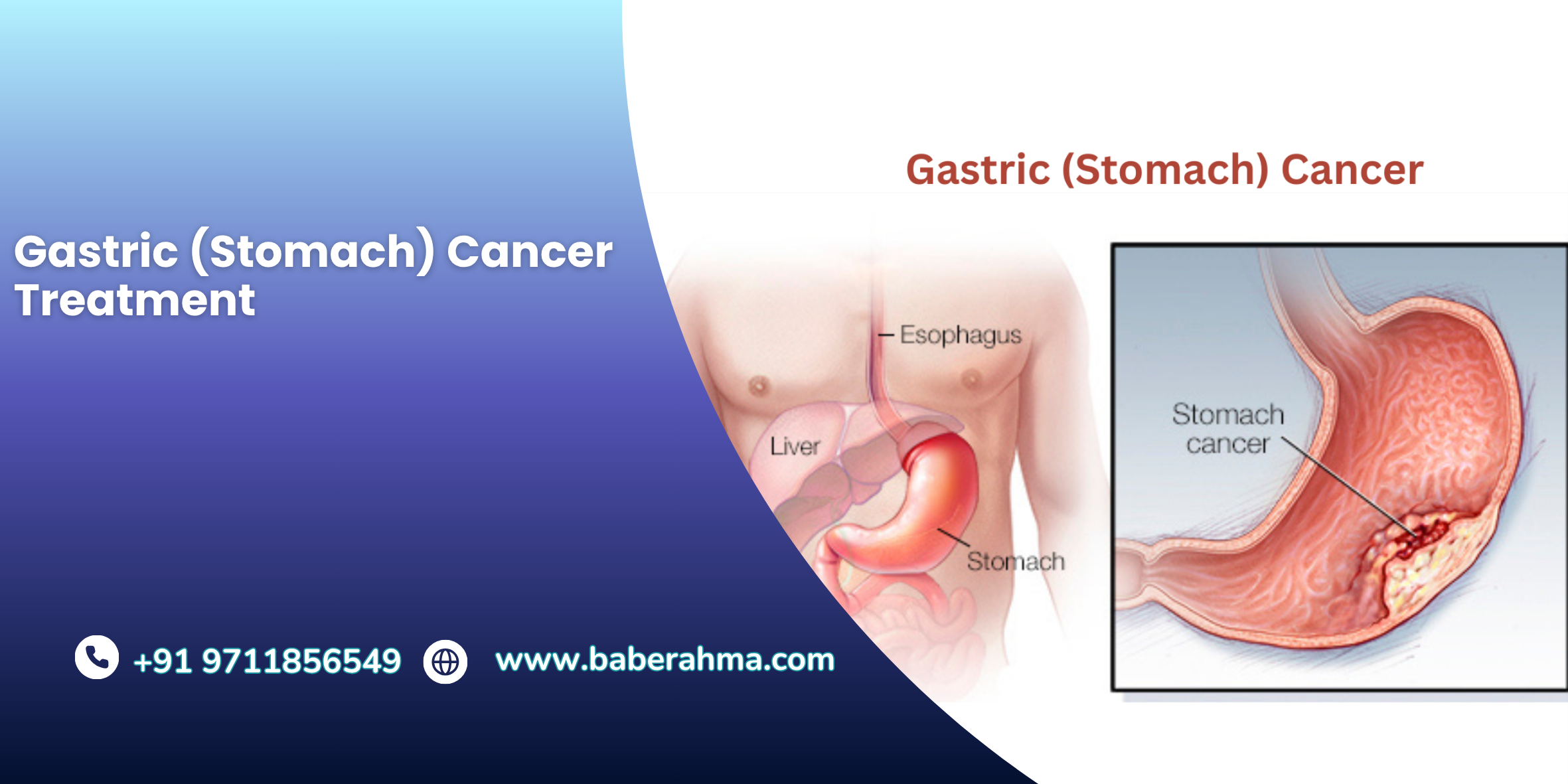 Gastric (Stomach) Cancer Treatment

+91 9711856549

www.baberahma.com

Gastric (Stomach) Cancer

Esophagus

Liver

Stomach

Stomach cancer